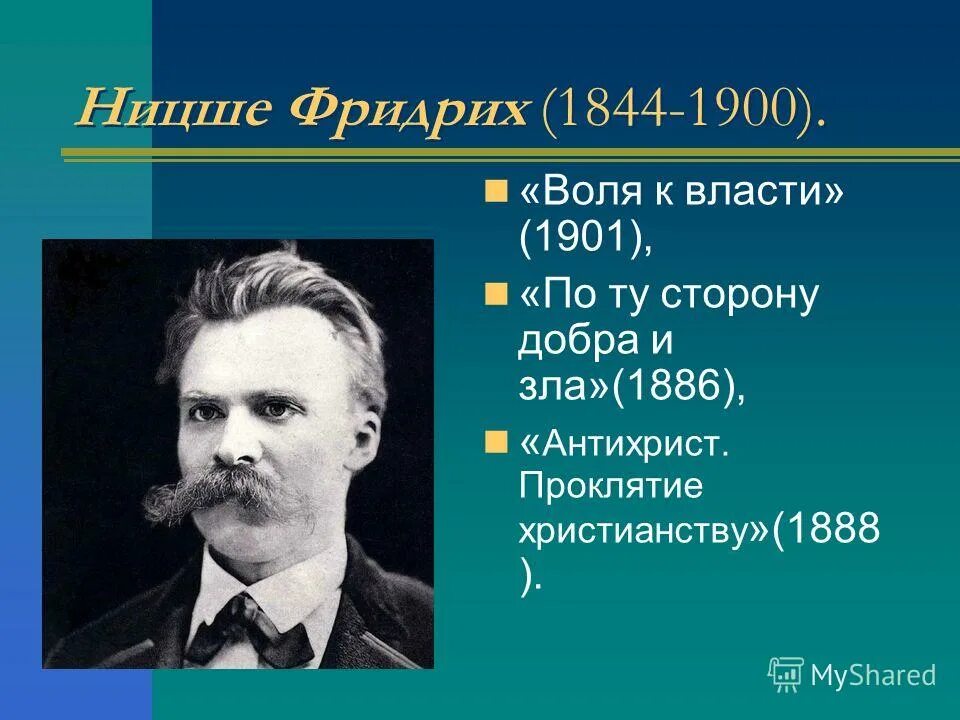 Ницше Фридрих (1844-1900).

«Воля к власти» (1901),

«По ту сторону добра и зла»(1886),

«Антихрист. Проклятие христианству»(1888 ).

MyShared